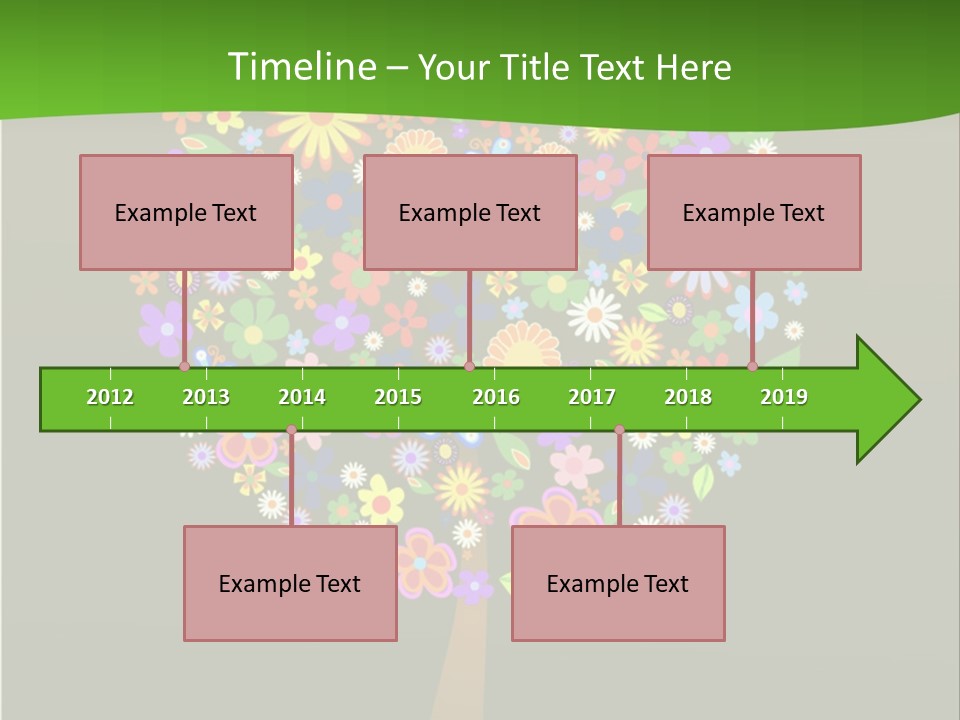 Timeline – Your Title Text Here

Example Text

Example Text

Example Text

2012 2013 2014 2015 2016 2017 2018 2019

Example Text

Example Text